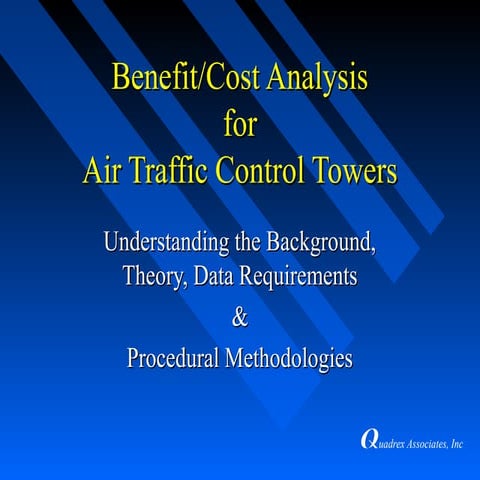 Benefit/Cost Analysis
for
Air Traffic Control Towers

Understanding the Background, Theory, Data Requirements
&
Procedural Methodologies

Quadrex Associates, Inc